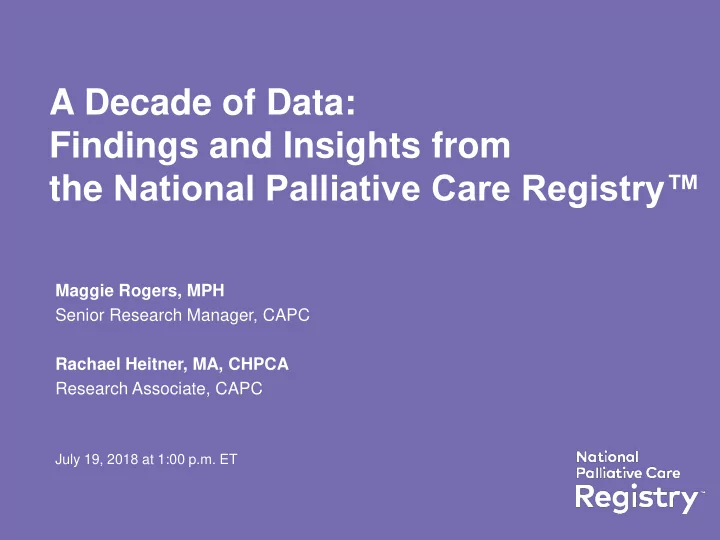 A Decade of Data:
Findings and Insights from
the National Palliative Care Registry™

Maggie Rogers, MPH
Senior Research Manager, CAPC

Rachael Heitner, MA, CHPCA
Research Associate, CAPC

July 19, 2018 at 1:00 p.m. ET

National
Palliative Care
Registry™